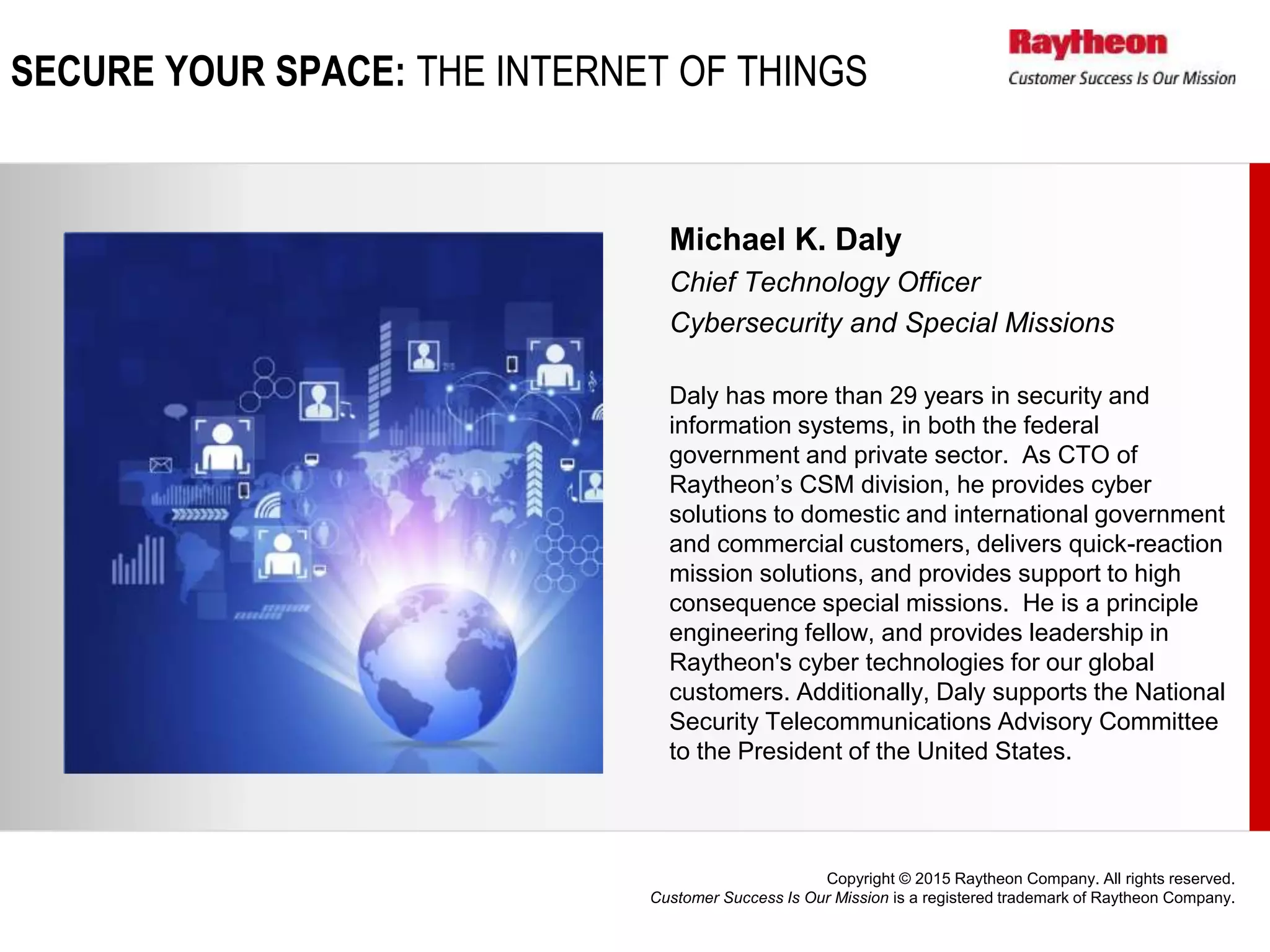 SECURE YOUR SPACE: THE INTERNET OF THINGS

Raytheon
Customer Success Is Our Mission

Michael K. Daly
Chief Technology Officer
Cybersecurity and Special Missions

Daly has more than 29 years in security and information systems, in both the federal government and private sector. As CTO of Raytheon’s CSM division, he provides cyber solutions to domestic and international government and commercial customers, delivers quick-reaction mission solutions, and provides support to high consequence special missions. He is a principle engineering fellow, and provides leadership in Raytheon's cyber technologies for our global customers. Additionally, Daly supports the National Security Telecommunications Advisory Committee to the President of the United States.

Copyright © 2015 Raytheon Company. All rights reserved.
Customer Success Is Our Mission is a registered trademark of Raytheon Company.